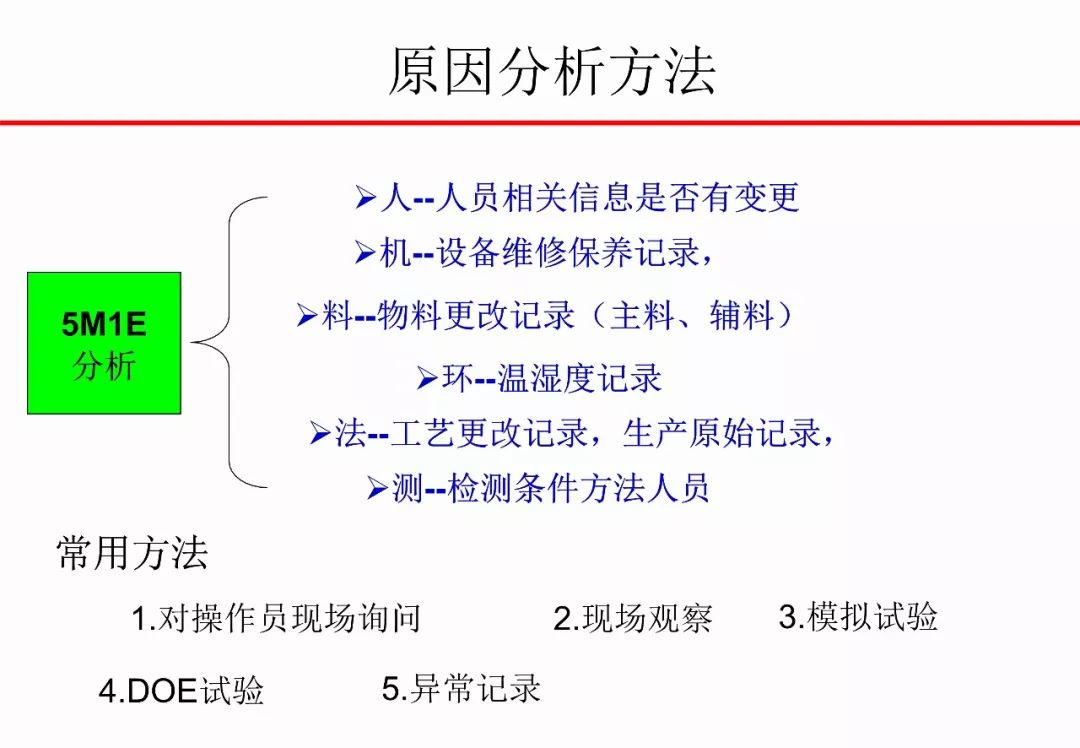 原因分析方法

5M1E
分析

➢人--人员相关信息是否有变更
➢机--设备维修保养记录，
➢料--物料更改记录（主料、辅料）
➢环--温湿度记录
➢法--工艺更改记录，生产原始记录，
➢测--检测条件方法人员

常用方法

1.对操作员现场询问　2.现场观察　3.模拟试验

4.DOE试验　5.异常记录